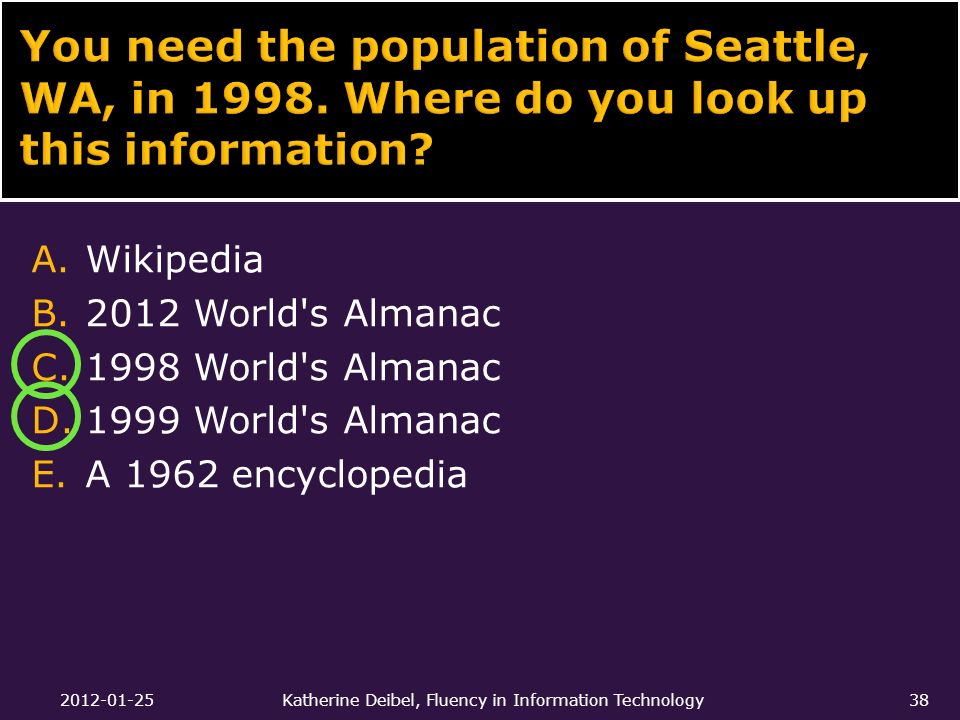 You need the population of Seattle, WA, in 1998. Where do you look up this information?

A. Wikipedia
B. 2012 World's Almanac
C. 1998 World's Almanac
D. 1999 World's Almanac
E. A 1962 encyclopedia

2012-01-25 Katherine Deibel, Fluency in Information Technology 38